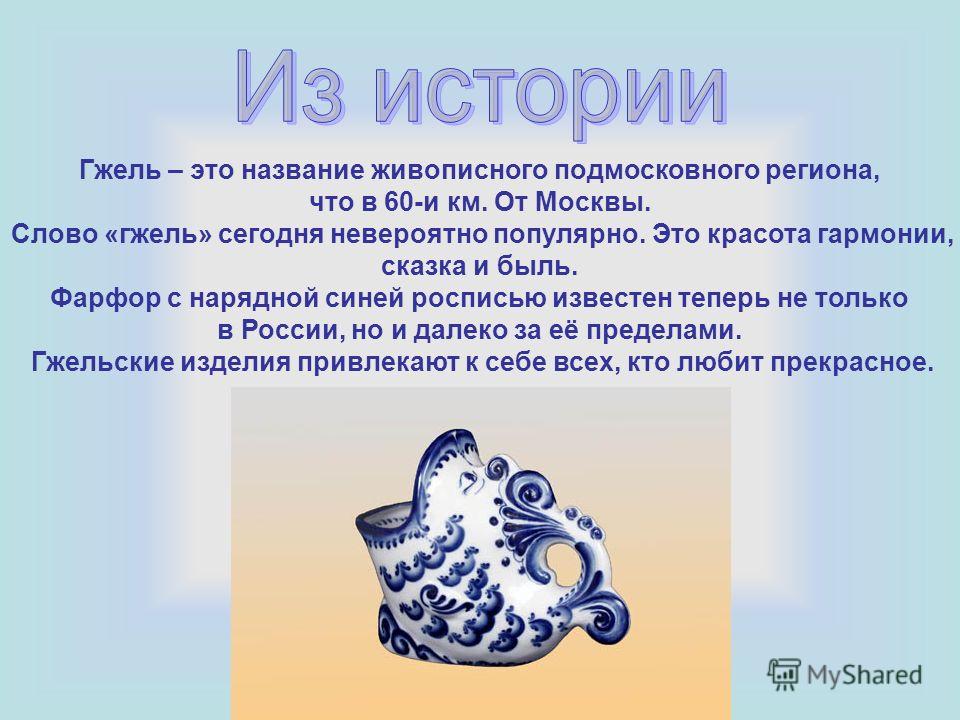 Из истории

Гжель – это название живописного подмосковного региона, что в 60-и км. От Москвы.
Слово «гжель» сегодня невероятно популярно. Это красота гармонии, сказка и быль.
Фарфор с нарядной синей росписью известен теперь не только в России, но и далеко за её пределами.
Гжельские изделия привлекают к себе всех, кто любит прекрасное.

MyShared